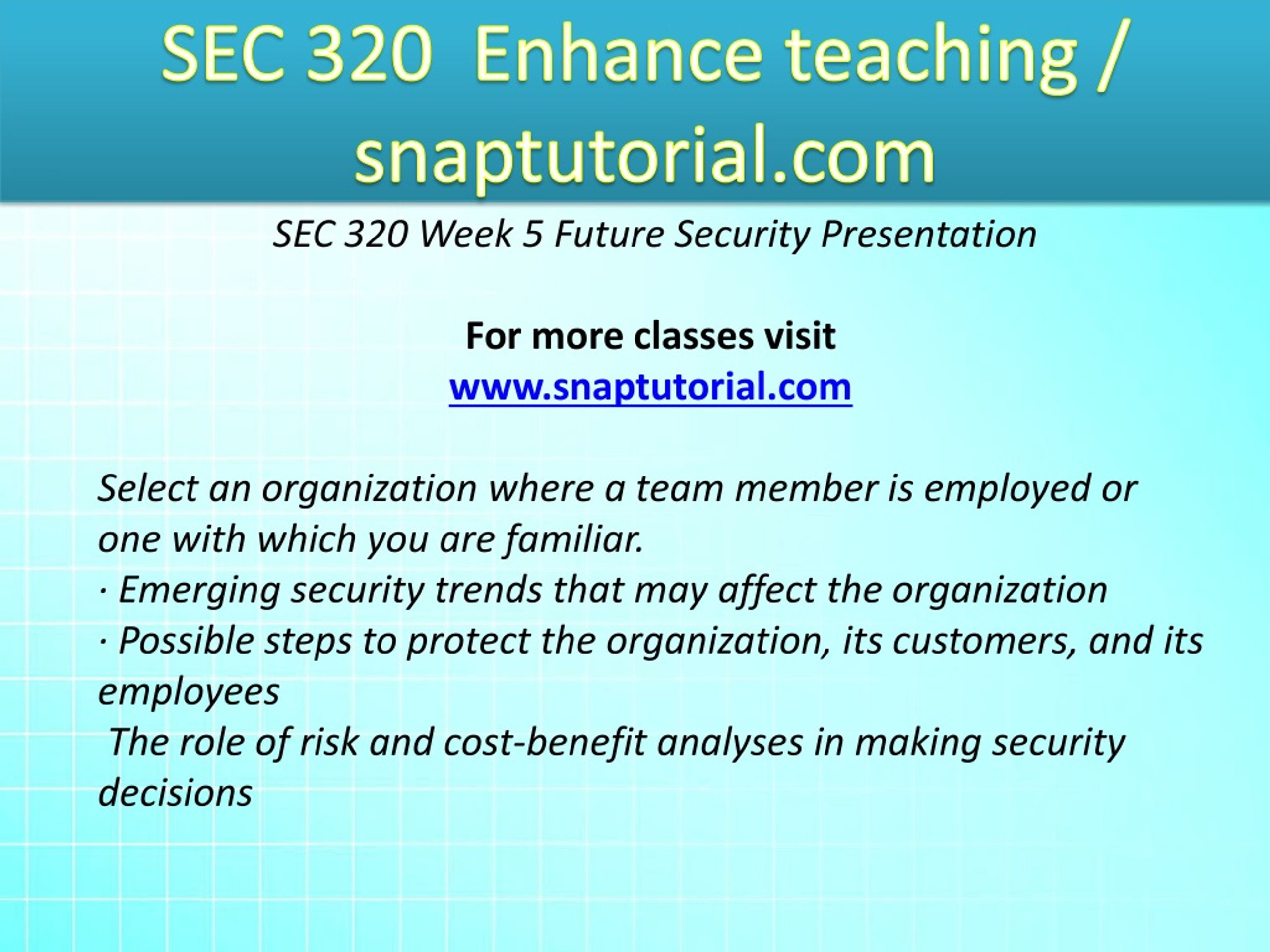 SEC 320 Enhance teaching / snaptutorial.com

SEC 320 Week 5 Future Security Presentation

For more classes visit
www.snaptutorial.com

Select an organization where a team member is employed or one with which you are familiar.
· Emerging security trends that may affect the organization
· Possible steps to protect the organization, its customers, and its employees
The role of risk and cost-benefit analyses in making security decisions